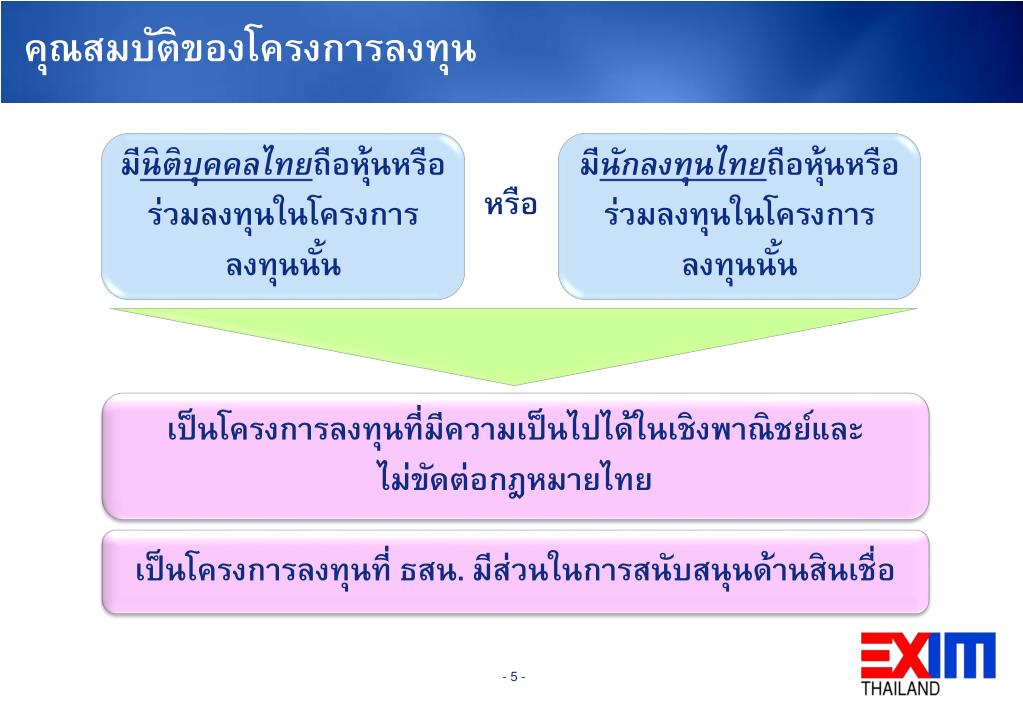 คุณสมบัติของโครงการลงทุน

มีนิติบุคคลไทยถือหุ้นหรือร่วมลงทุนในโครงการลงทุนนั้น

หรือ

มีนักลงทุนไทยถือหุ้นหรือร่วมลงทุนในโครงการลงทุนนั้น

เป็นโครงการลงทุนที่มีความเป็นไปได้ในเชิงพาณิชย์และไม่ขัดต่อกฎหมายไทย

เป็นโครงการลงทุนที่ ธสน. มีส่วนในการสนับสนุนด้านสินเชื่อ

- 5 -

EXIM THAILAND